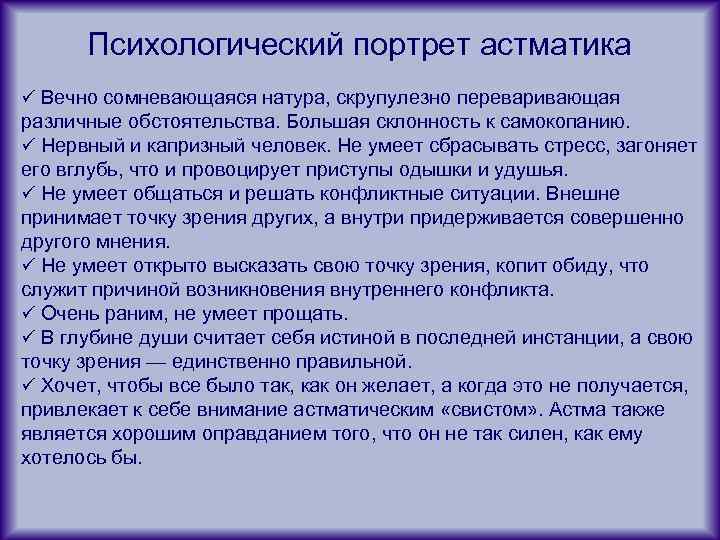 Психологический портрет астматика

✓ Вечно сомневающаяся натура, скрупулезно переваривающая различные обстоятельства. Большая склонность к самокопанию.
✓ Нервный и капризный человек. Не умеет сбрасывать стресс, загоняет его вглубь, что и провоцирует приступы одышки и удушья.
✓ Не умеет общаться и решать конфликтные ситуации. Внешне принимает точку зрения других, а внутри придерживается совершенно другого мнения.
✓ Не умеет открыто высказать свою точку зрения, копит обиду, что служит причиной возникновения внутреннего конфликта.
✓ Очень раним, не умеет прощать.
✓ В глубине души считает себя истиной в последней инстанции, а свою точку зрения — единственно правильной.
✓ Хочет, чтобы все было так, как он желает, а когда это не получается, привлекает к себе внимание астматическим «свистом». Астма также является хорошим оправданием того, что он не так силен, как ему хотелось бы.